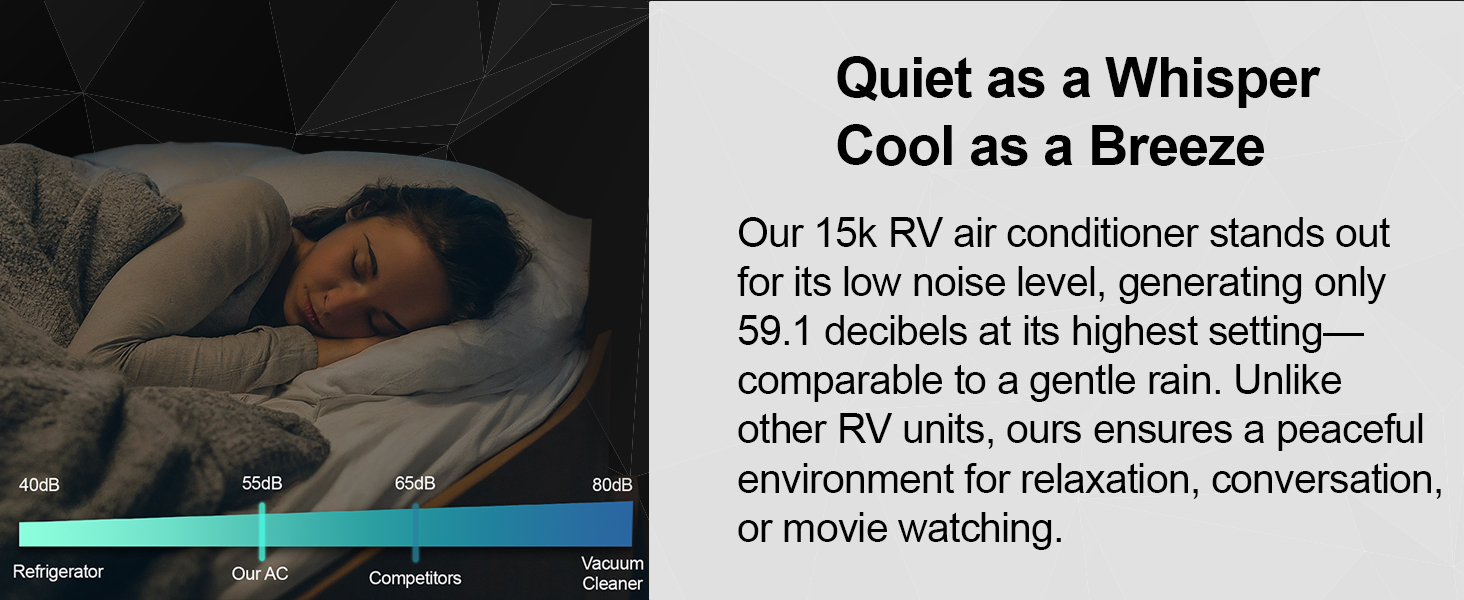 40dB
55dB
65dB
80dB

Refrigerator
Our AC
Competitors
Vacuum Cleaner

Quiet as a Whisper
Cool as a Breeze

Our 15k RV air conditioner stands out for its low noise level, generating only 59.1 decibels at its highest setting—comparable to a gentle rain. Unlike other RV units, ours ensures a peaceful environment for relaxation, conversation, or movie watching.